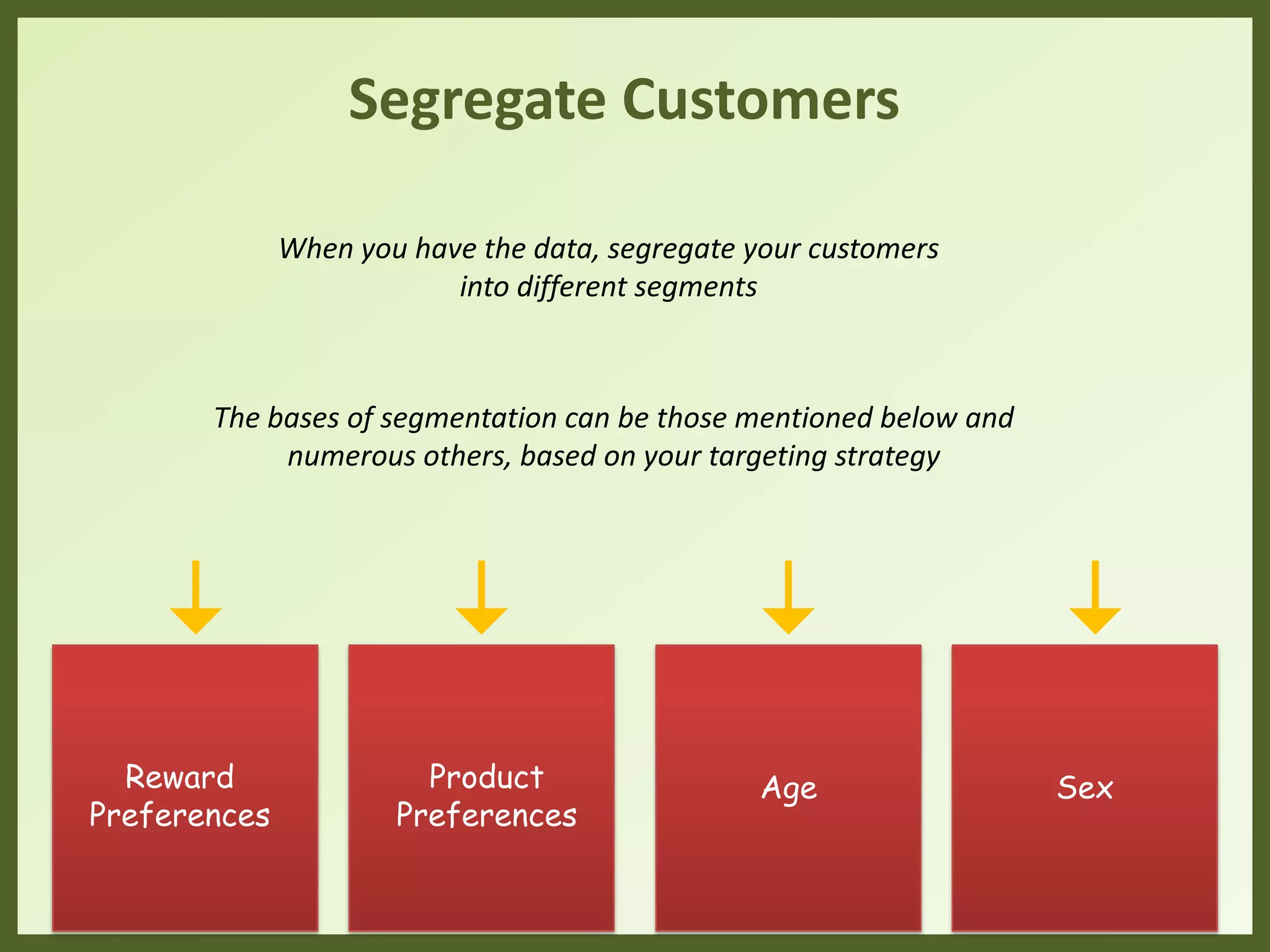 Segregate Customers

When you have the data, segregate your customers into different segments

The bases of segmentation can be those mentioned below and numerous others, based on your targeting strategy

Reward Preferences

Product Preferences

Age

Sex